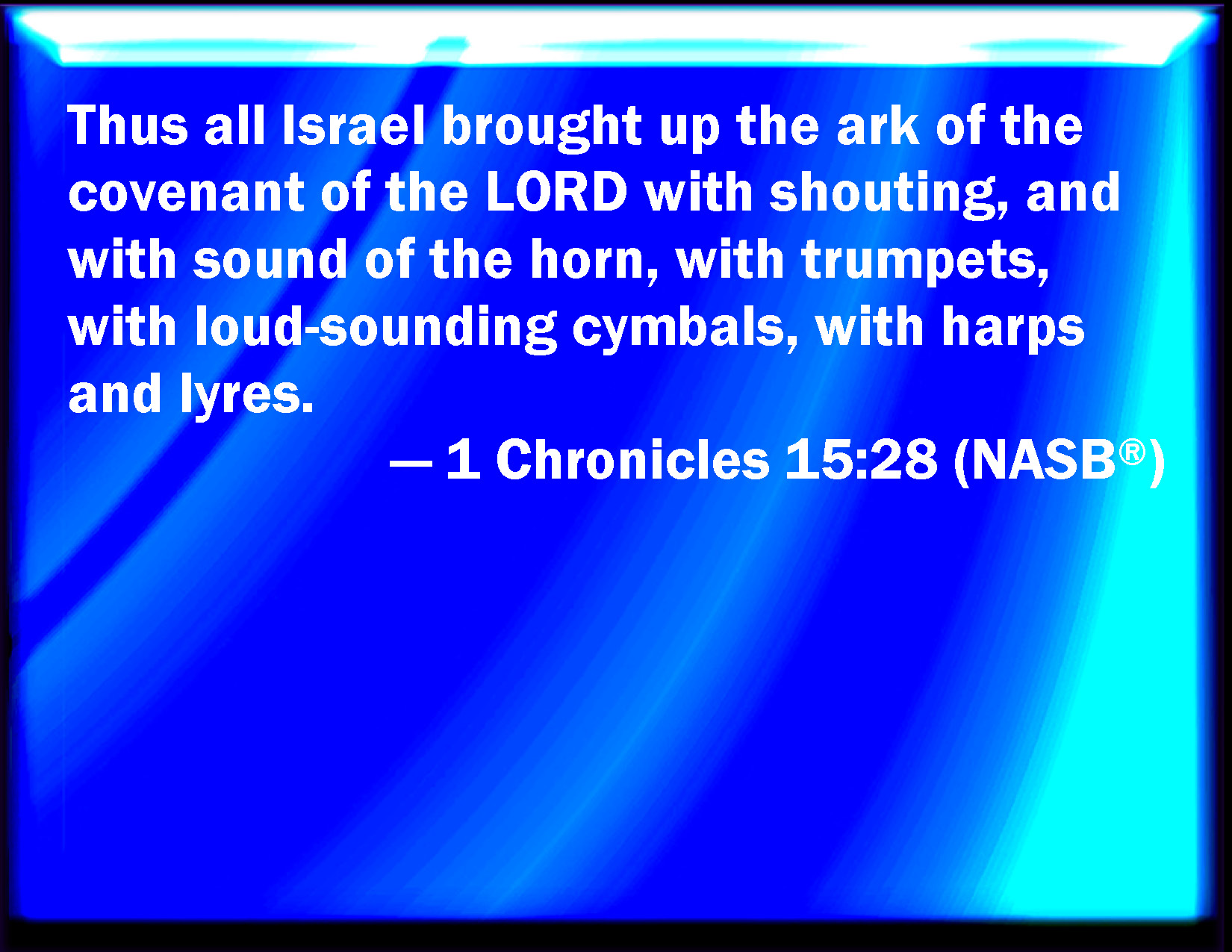 Thus all Israel brought up the ark of the covenant of the LORD with shouting, and with sound of the horn, with trumpets, with loud-sounding cymbals, with harps and lyres.

— 1 Chronicles 15:28 (NASB®)